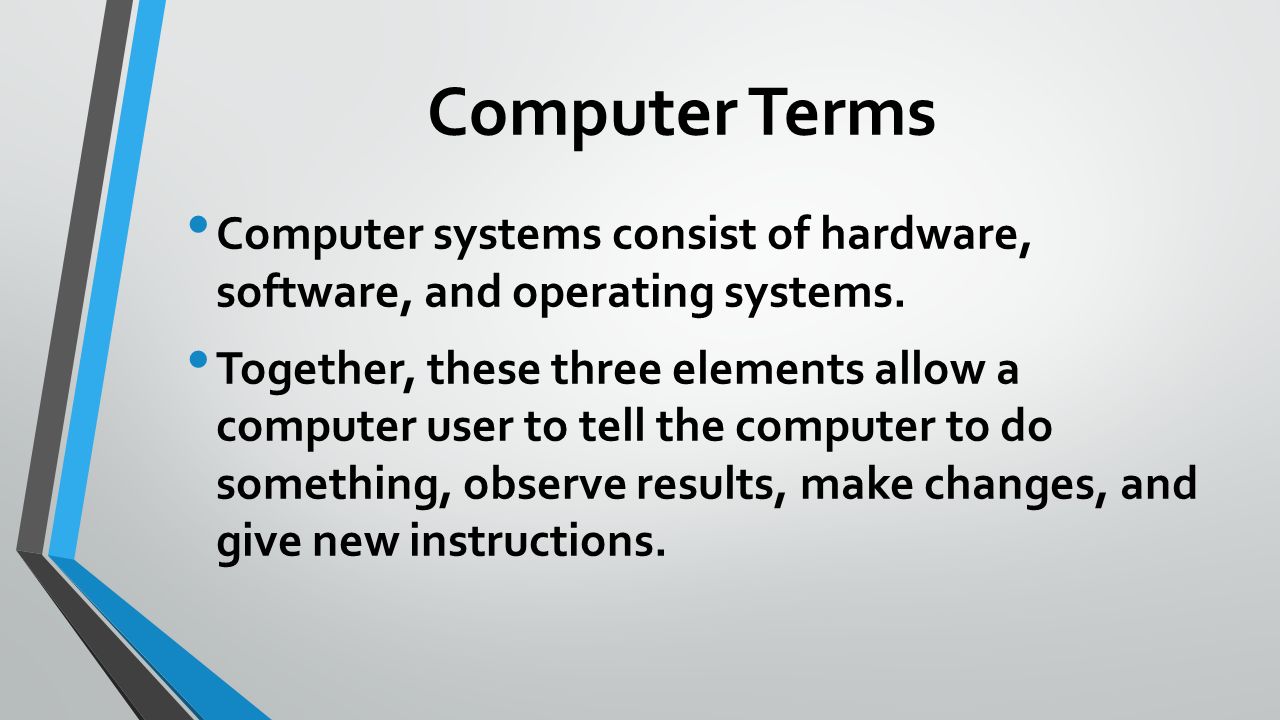 Computer Terms

• Computer systems consist of hardware, software, and operating systems.

• Together, these three elements allow a computer user to tell the computer to do something, observe results, make changes, and give new instructions.